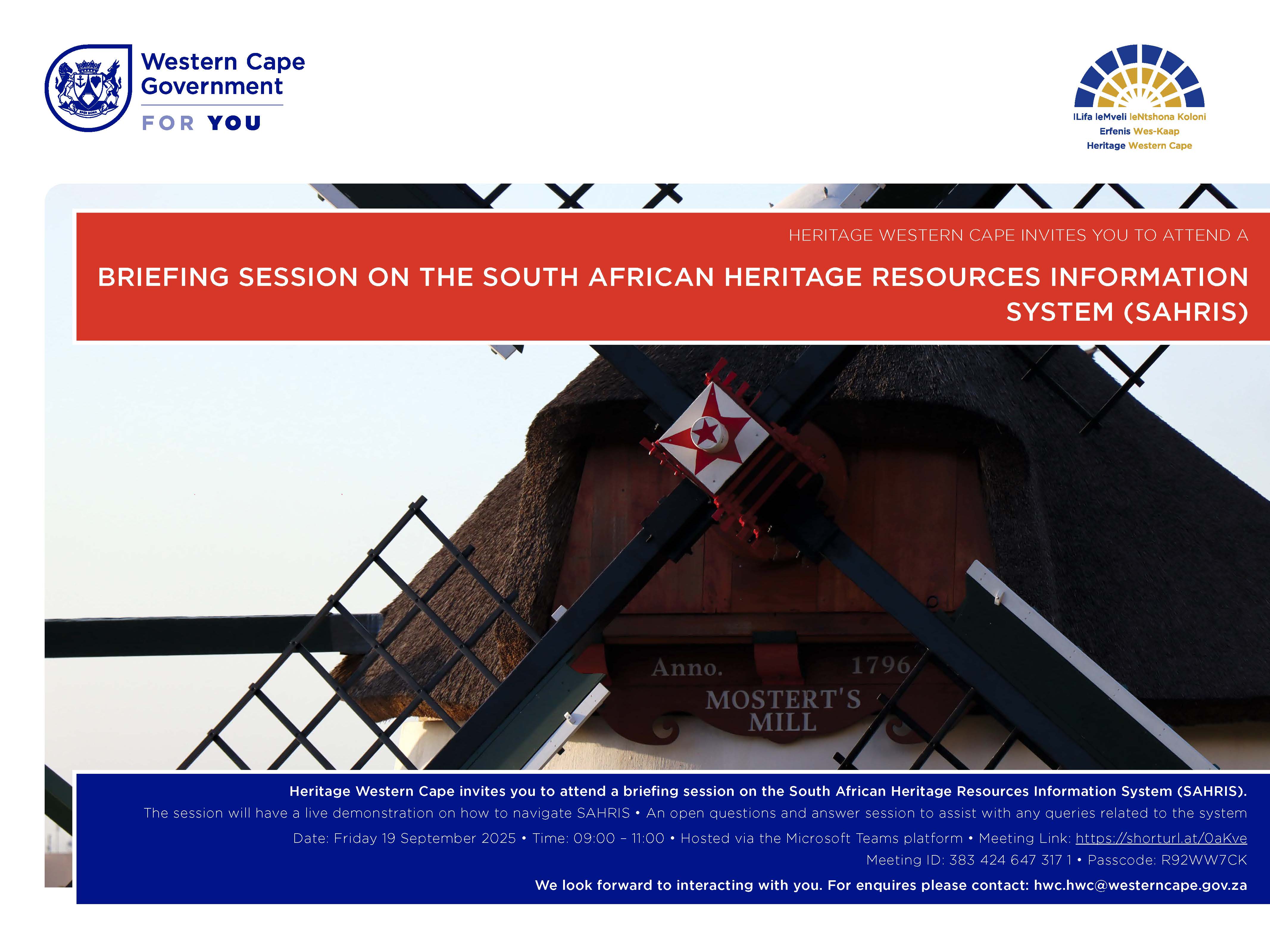 Western Cape Government
FOR YOU

ILifa leMveli leNtshona Koloni
Erfenis Wes-Kaap
Heritage Western Cape

HERITAGE WESTERN CAPE INVITES YOU TO ATTEND A

BRIEFING SESSION ON THE SOUTH AFRICAN HERITAGE RESOURCES INFORMATION SYSTEM (SAHRIS)

Anno. 1796
MOSTERT'S MILL

Heritage Western Cape invites you to attend a briefing session on the South African Heritage Resources Information System (SAHRIS).

The session will have a live demonstration on how to navigate SAHRIS • An open questions and answer session to assist with any queries related to the system

Date: Friday 19 September 2025 • Time: 09:00 – 11:00 • Hosted via the Microsoft Teams platform • Meeting Link: https://shorturl.at/0aKve

Meeting ID: 383 424 647 317 1 • Passcode: R92WW7CK

We look forward to interacting with you. For enquires please contact: hwc.hwc@westerncape.gov.za